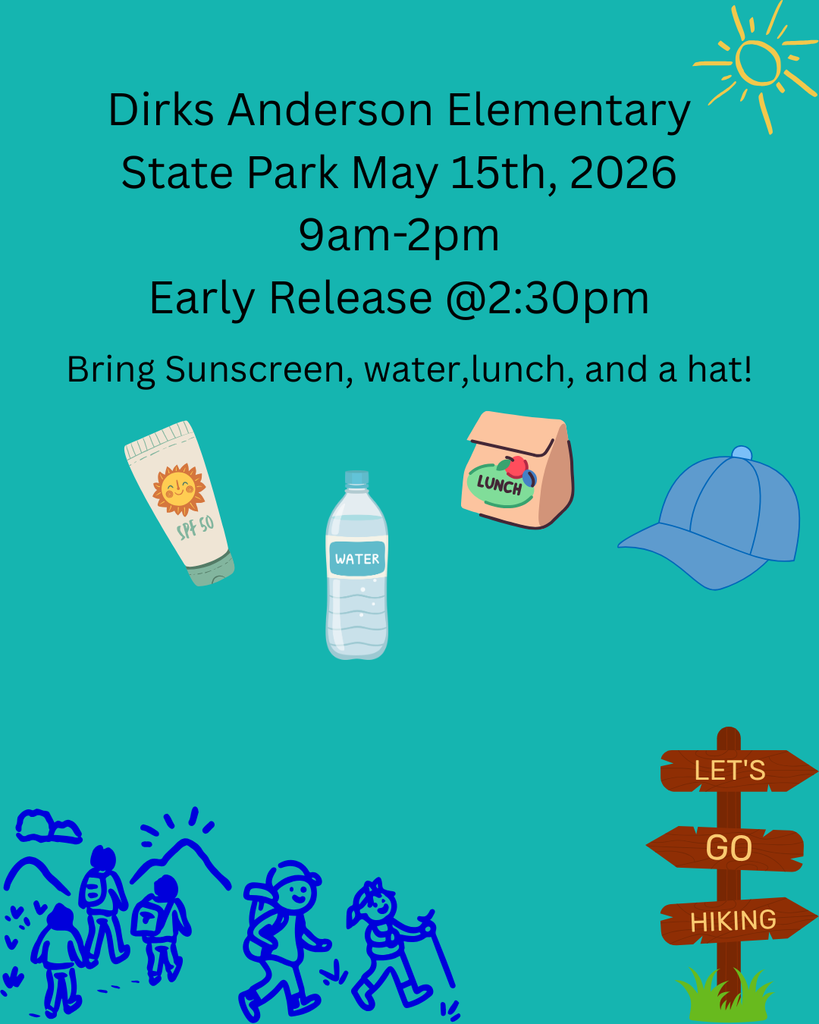 Dirks Anderson Elementary
State Park May 15th, 2026
9am-2pm
Early Release @2:30pm

Bring Sunscreen, water,lunch, and a hat!

SPF 50

WATER

LUNCH

LET'S
GO
HIKING